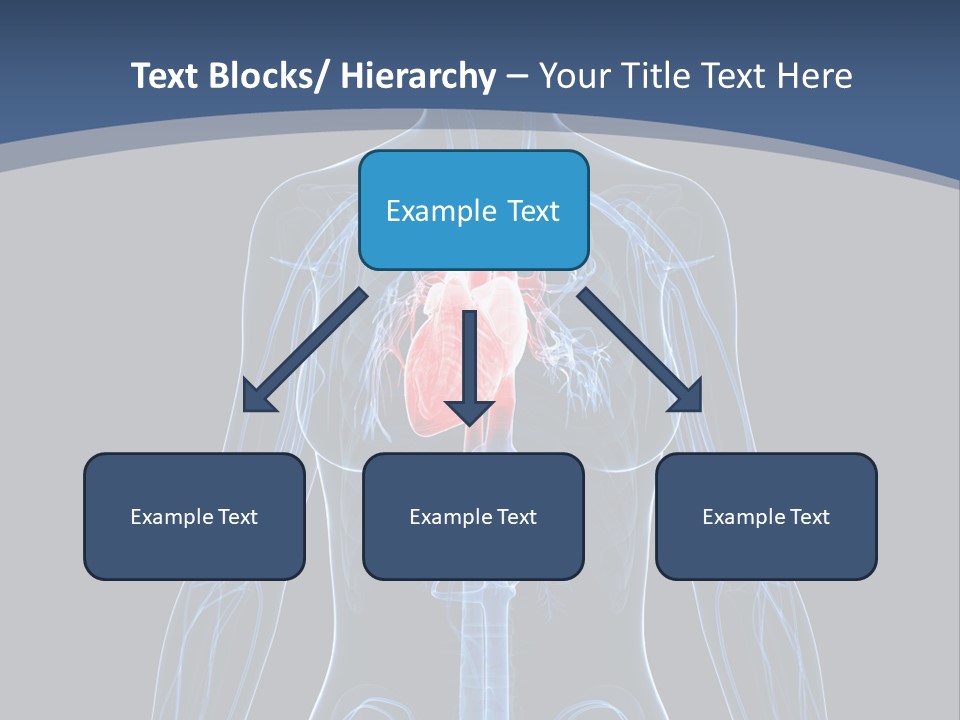 Text Blocks/ Hierarchy – Your Title Text Here

Example Text

Example Text

Example Text

Example Text